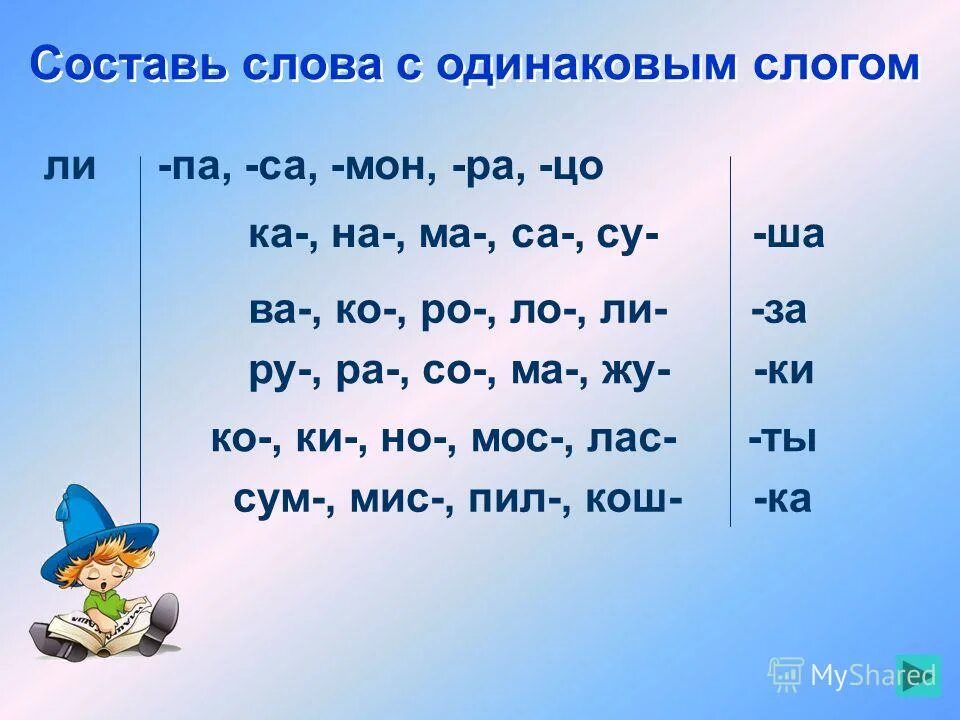 Составь слова с одинаковым слогом

ли -па, -са, -мон, -ра, -цо

ка-, на-, ма-, са-, су- -ша

ва-, ко-, ро-, ло-, ли- -за

ру-, ра-, со-, ма-, жу- -ки

ко-, ки-, но-, мос-, лас- -ты

сум-, мис-, пил-, кош- -ка

MyShared